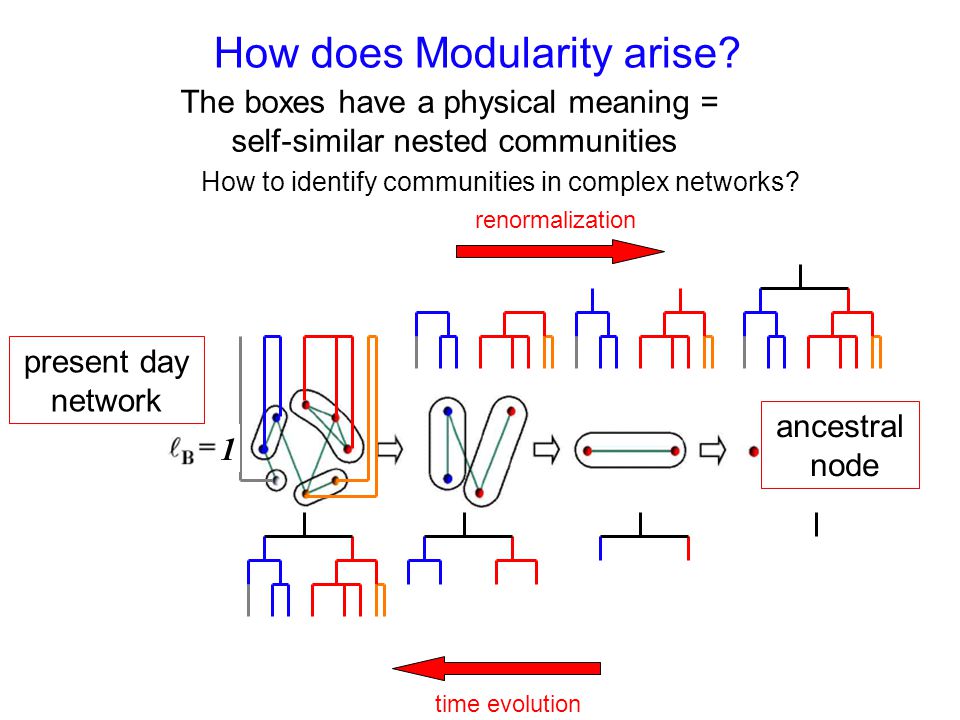 How does Modularity arise?

The boxes have a physical meaning = self-similar nested communities

How to identify communities in complex networks?

renormalization

present day network

$\ell_B = 1$

ancestral node

time evolution